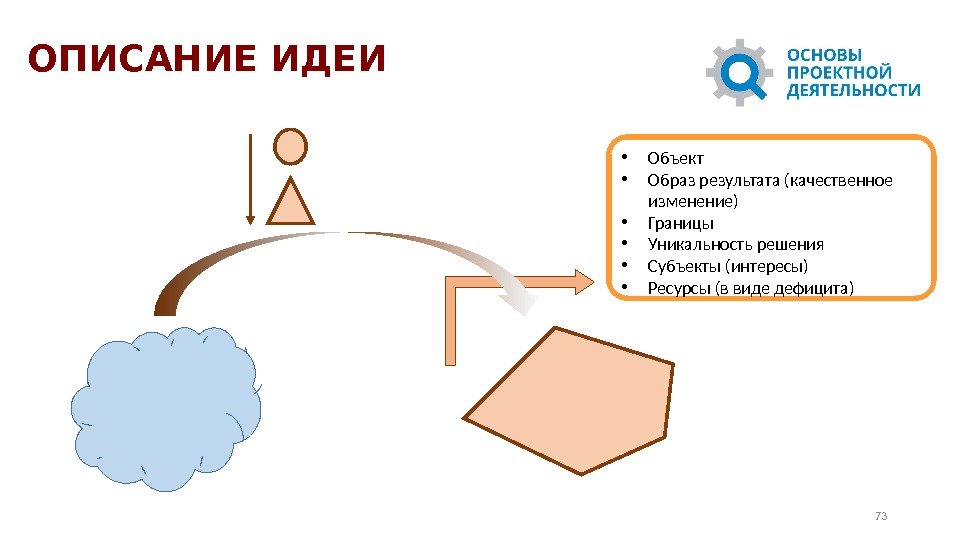 ОПИСАНИЕ ИДЕИ

ОСНОВЫ ПРОЕКТНОЙ ДЕЯТЕЛЬНОСТИ

• Объект
• Образ результата (качественное изменение)
• Границы
• Уникальность решения
• Субъекты (интересы)
• Ресурсы (в виде дефицита)

73